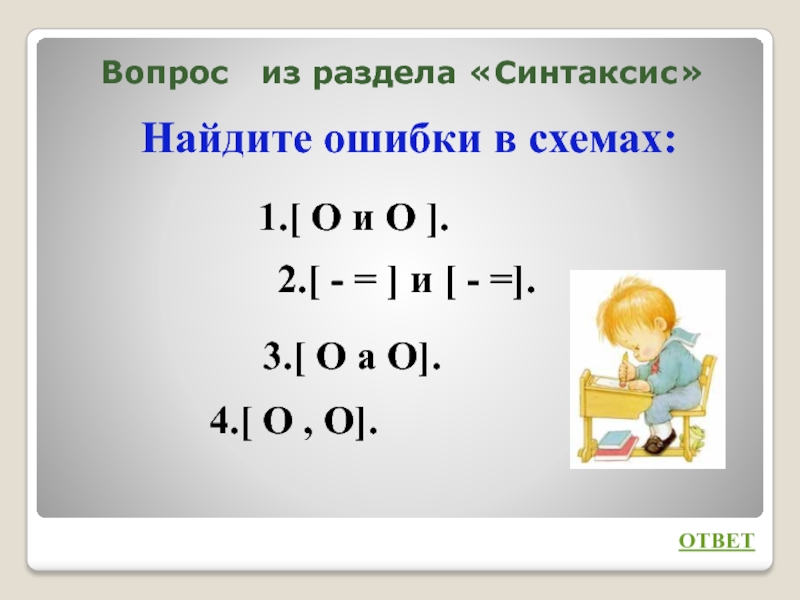 Вопрос из раздела «Синтаксис»

Найдите ошибки в схемах:

1.[ О и О ].

2.[ - = ] и [ - =].

3.[ О а О].

4.[ О , О].

ОТВЕТ